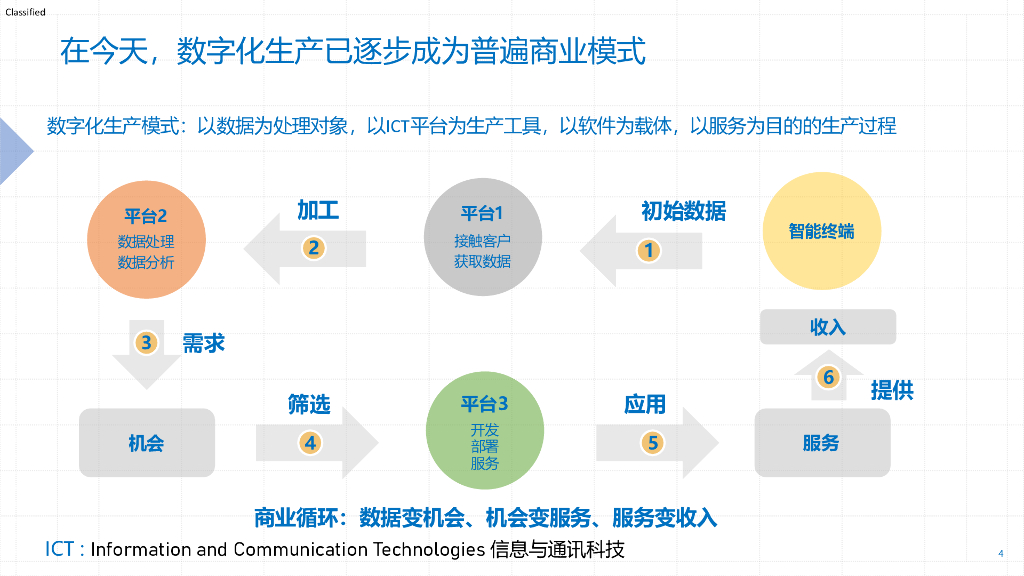 Classified

在今天，数字化生产已逐步成为普遍商业模式

数字化生产模式：以数据为处理对象，以ICT平台为生产工具，以软件为载体，以服务为目的的生产过程

平台2
数据处理
数据分析

加工
2

平台1
接触客户
获取数据

初始数据
1

智能终端

3 需求

收入

6 提供

机会

筛选
4

平台3
开发
部署
服务

应用
5

服务

商业循环：数据变机会、机会变服务、服务变收入

ICT : Information and Communication Technologies 信息与通讯科技

4